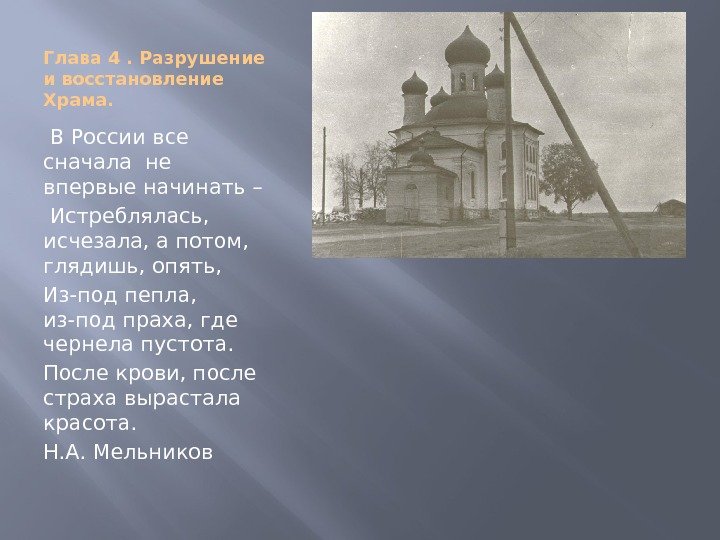 Глава 4 . Разрушение и восстановление Храма.

В России все сначала не впервые начинать –

Истреблялась, исчезала, а потом, глядишь, опять,

Из-под пепла, из-под праха, где чернела пустота.

После крови, после страха вырастала красота.

Н.А. Мельников